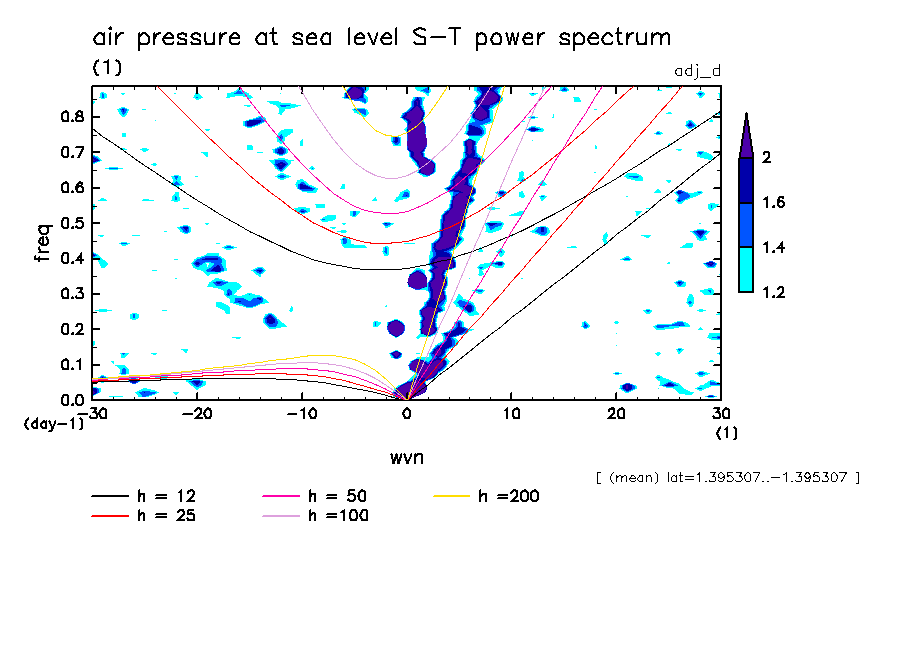 air pressure at sea level S-T power spectrum
(1)
adj_d

freq
0.8
0.7
0.6
0.5
0.4
0.3
0.2
0.1
0.0
(day-1)

-30 -20 -10 0 10 20 30
(1)
wvn

2
1.6
1.4
1.2

[ (mean) lat=1.395307..-1.395307 ]

h = 12
h = 25
h = 50
h =100
h =200